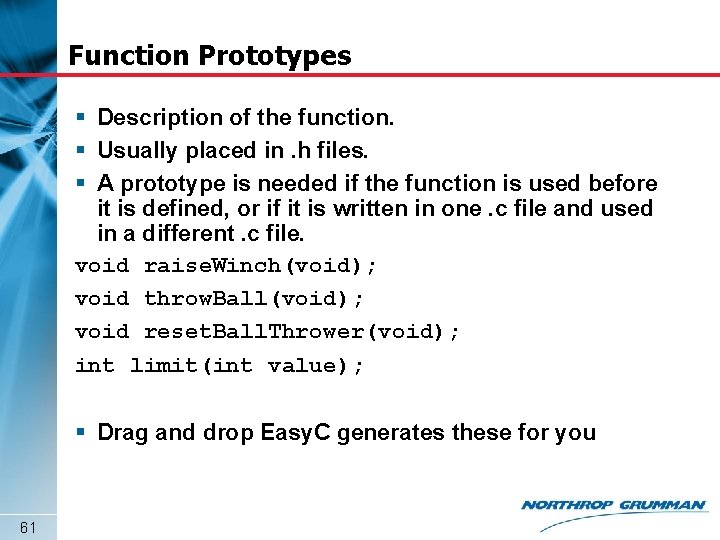 Function Prototypes

▪ Description of the function.

▪ Usually placed in .h files.

▪ A prototype is needed if the function is used before it is defined, or if it is written in one .c file and used in a different .c file.

void raiseWinch(void);

void throwBall(void);

void resetBallThrower(void);

int limit(int value);

▪ Drag and drop EasyC generates these for you

61

NORTHROP GRUMMAN